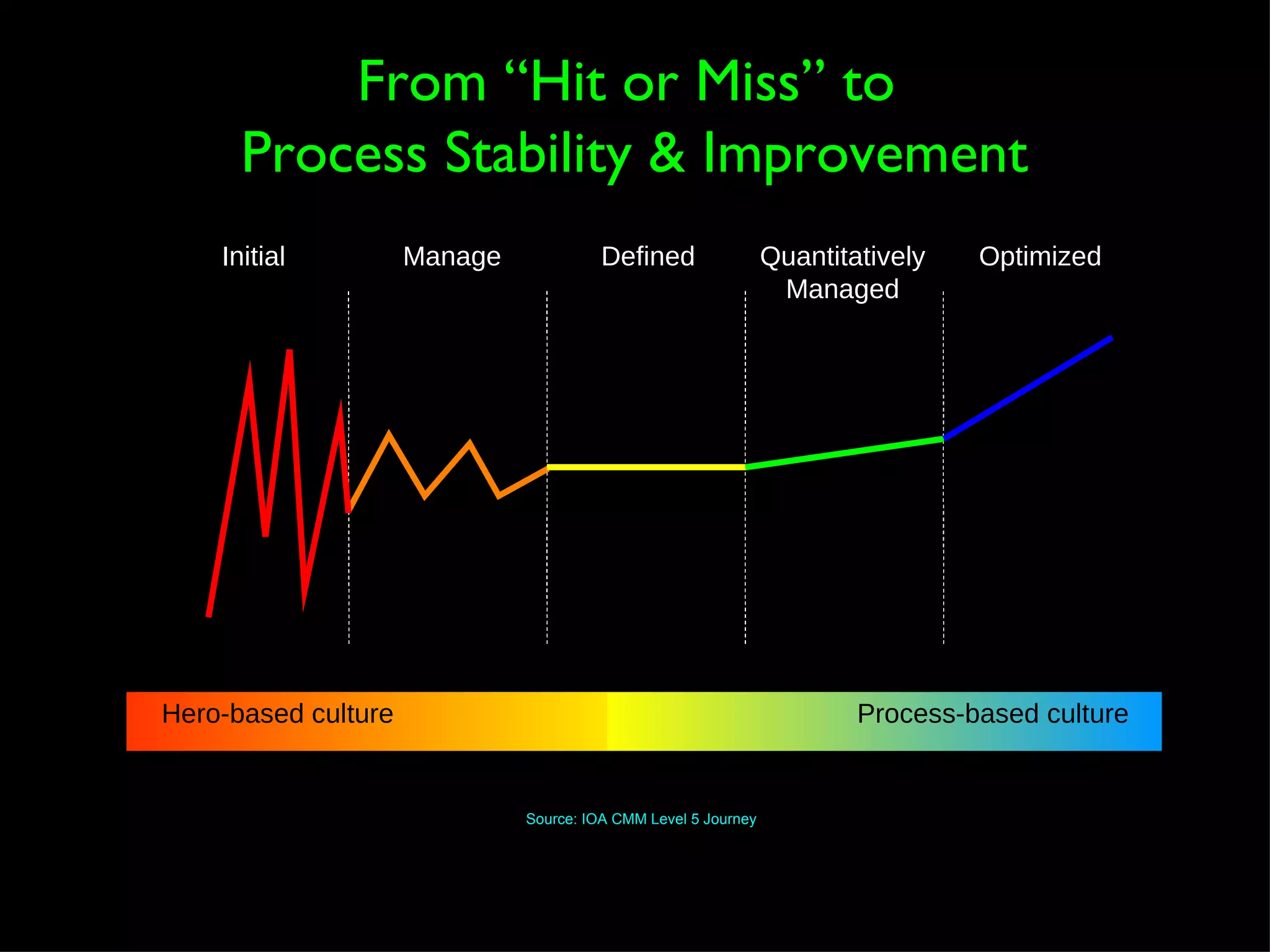 From “Hit or Miss” to
Process Stability & Improvement

Initial

Manage

Defined

Quantitatively Managed

Optimized

Hero-based culture

Process-based culture

Source: IOA CMM Level 5 Journey